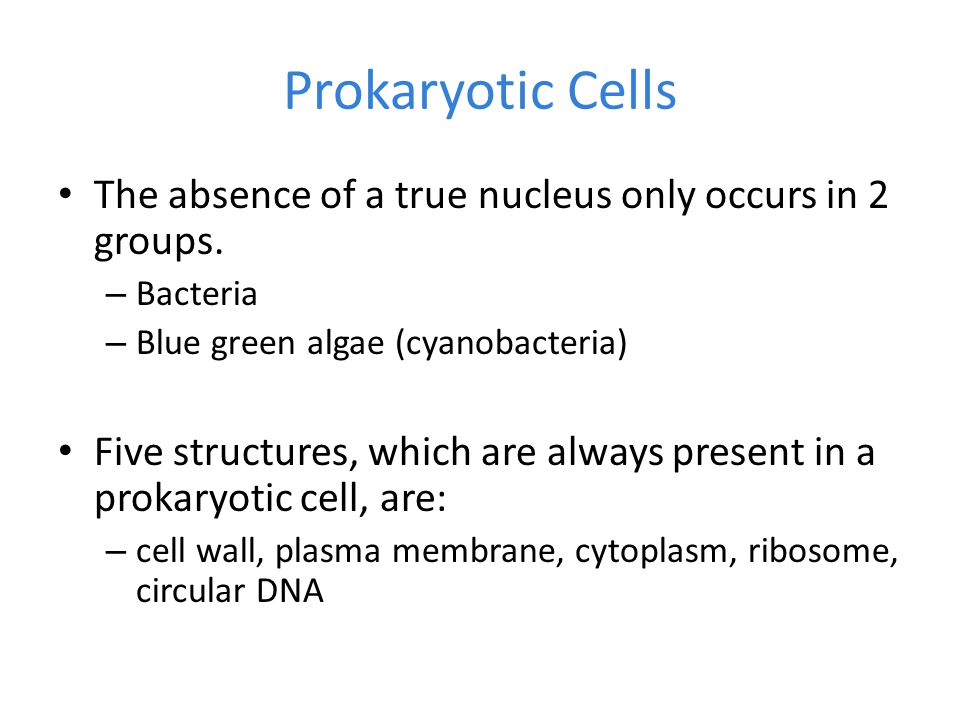 Prokaryotic Cells

• The absence of a true nucleus only occurs in 2 groups.
– Bacteria
– Blue green algae (cyanobacteria)

• Five structures, which are always present in a prokaryotic cell, are:
– cell wall, plasma membrane, cytoplasm, ribosome, circular DNA